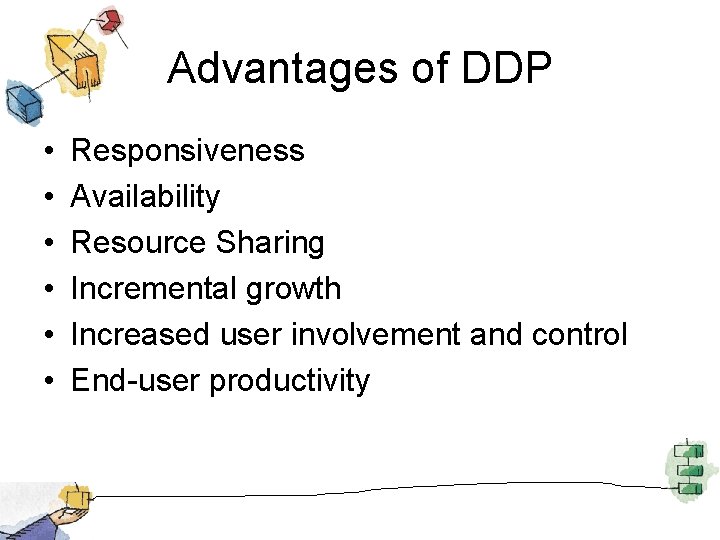 Advantages of DDP

• Responsiveness
• Availability
• Resource Sharing
• Incremental growth
• Increased user involvement and control
• End-user productivity